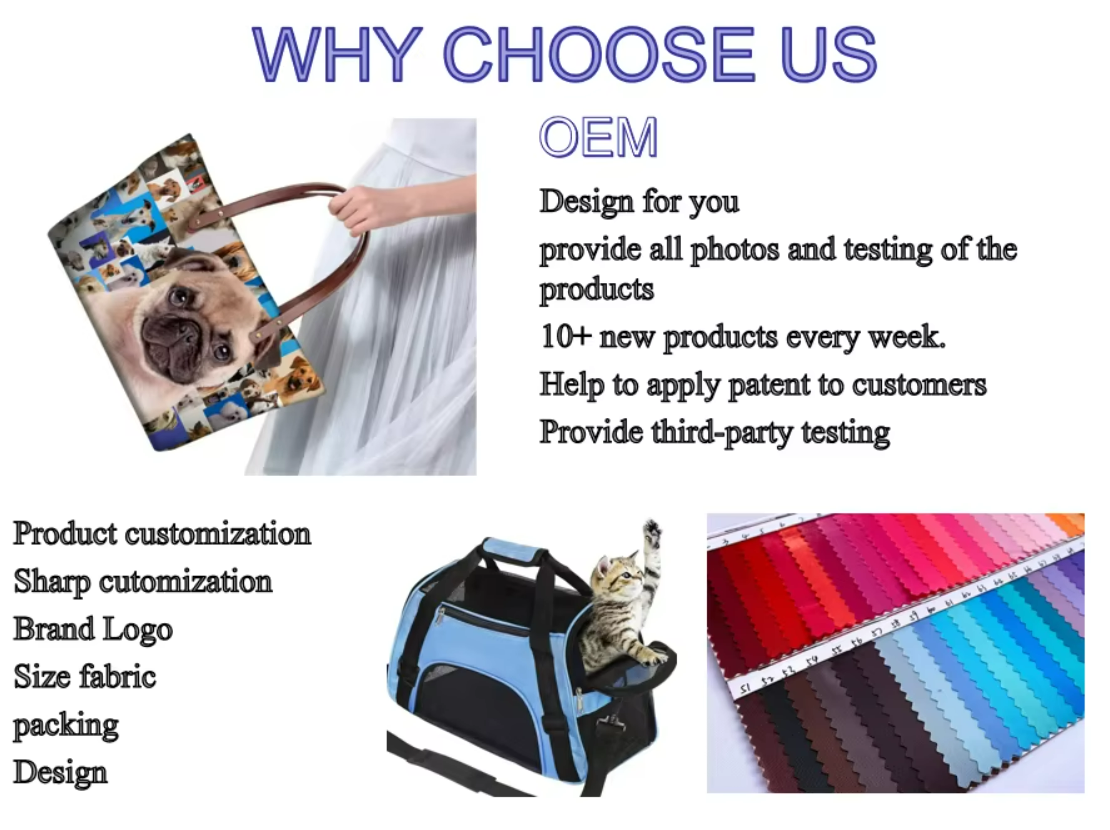 WHY CHOOSE US

OEM

Design for you

provide all photos and testing of the products

10+ new products every week.

Help to apply patent to customers

Provide third-party testing

Product customization

Sharp cutomization

Brand Logo

Size fabric

packing

Design